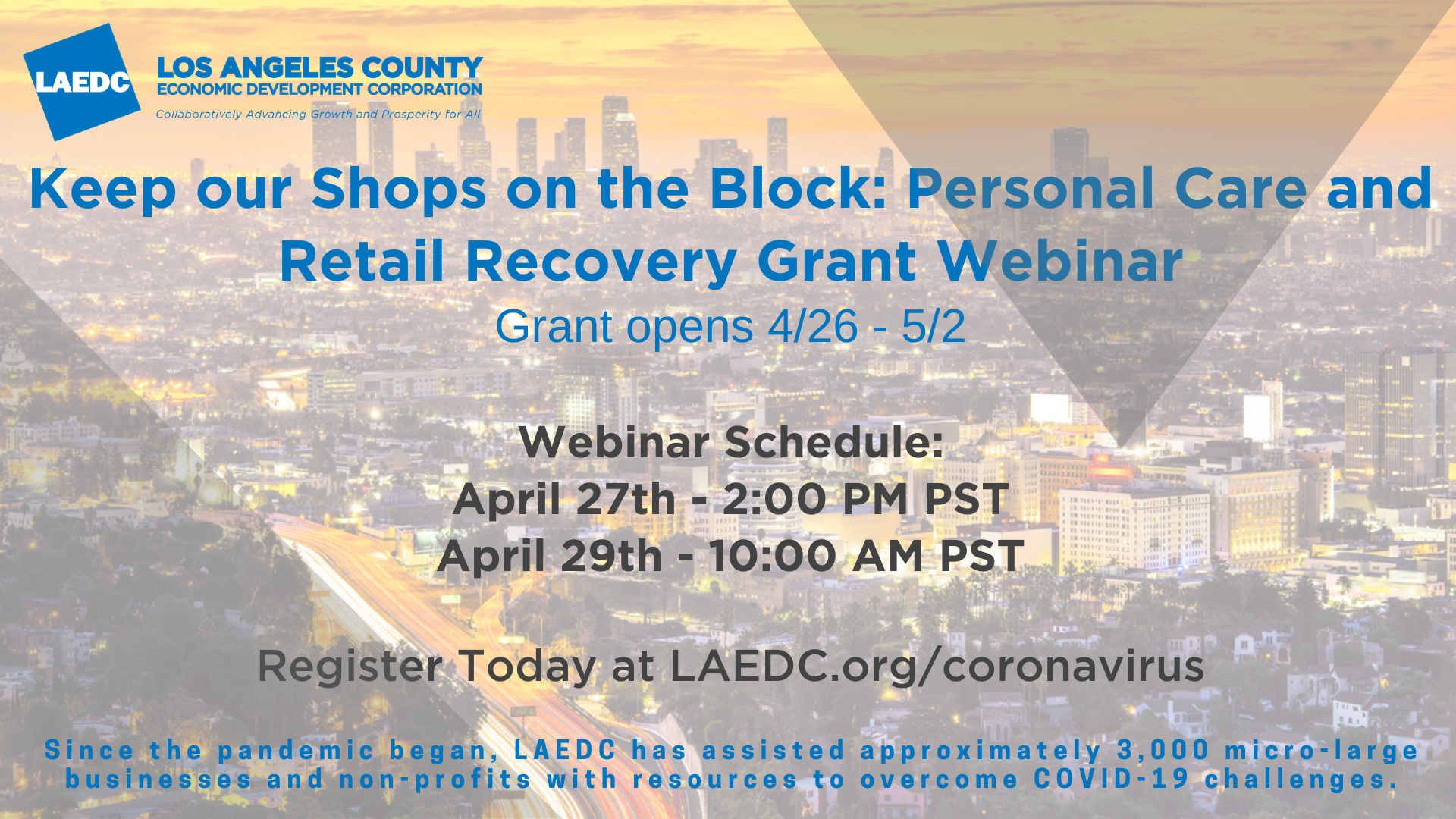 LAEDC
LOS ANGELES COUNTY
ECONOMIC DEVELOPMENT CORPORATION
Collaboratively Advancing Growth and Prosperity for All

Keep our Shops on the Block: Personal Care and Retail Recovery Grant Webinar

Grant opens 4/26 - 5/2

Webinar Schedule:
April 27th - 2:00 PM PST
April 29th - 10:00 AM PST

Register Today at LAEDC.org/coronavirus

Since the pandemic began, LAEDC has assisted approximately 3,000 micro-large businesses and non-profits with resources to overcome COVID-19 challenges.